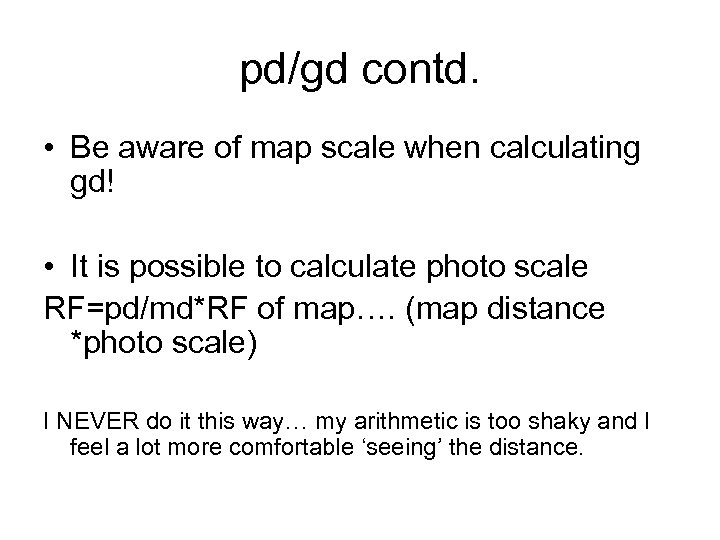 pd/gd contd.

• Be aware of map scale when calculating gd!

• It is possible to calculate photo scale

RF=pd/md*RF of map…. (map distance *photo scale)

I NEVER do it this way… my arithmetic is too shaky and I feel a lot more comfortable ‘seeing’ the distance.